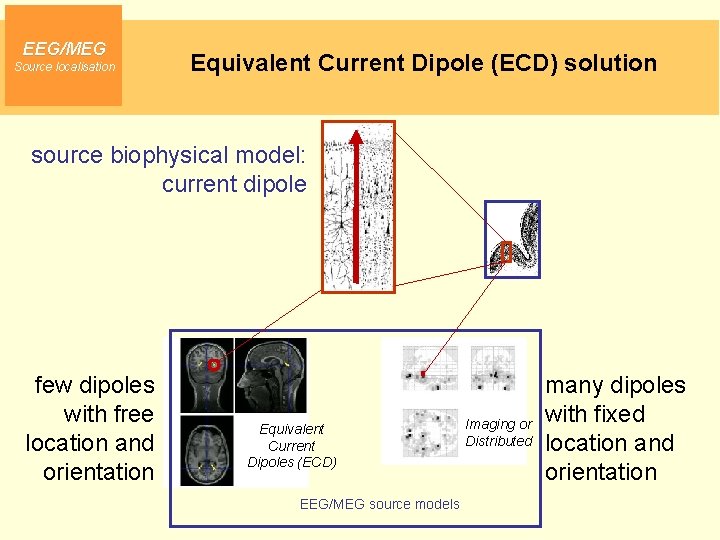 EEG/MEG
Source localisation

Equivalent Current Dipole (ECD) solution

source biophysical model:
current dipole

few dipoles with free location and orientation

Equivalent Current Dipoles (ECD)

Imaging or Distributed

many dipoles with fixed location and orientation

EEG/MEG source models